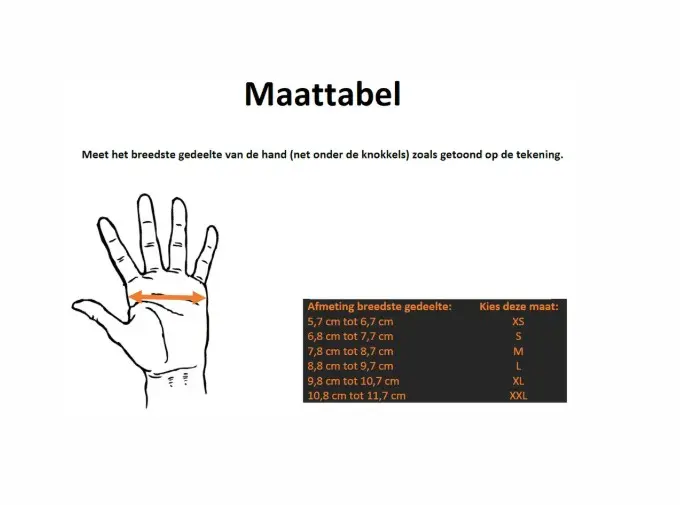 Maattabel

Meet het breedste gedeelte van de hand (net onder de knokkels) zoals getoond op de tekening.

| Afmeting breedste gedeelte: | Kies deze maat: |
|---|---|
| 5,7 cm tot 6,7 cm | XS |
| 6,8 cm tot 7,7 cm | S |
| 7,8 cm tot 8,7 cm | M |
| 8,8 cm tot 9,7 cm | L |
| 9,8 cm tot 10,7 cm | XL |
| 10,8 cm tot 11,7 cm | XXL |